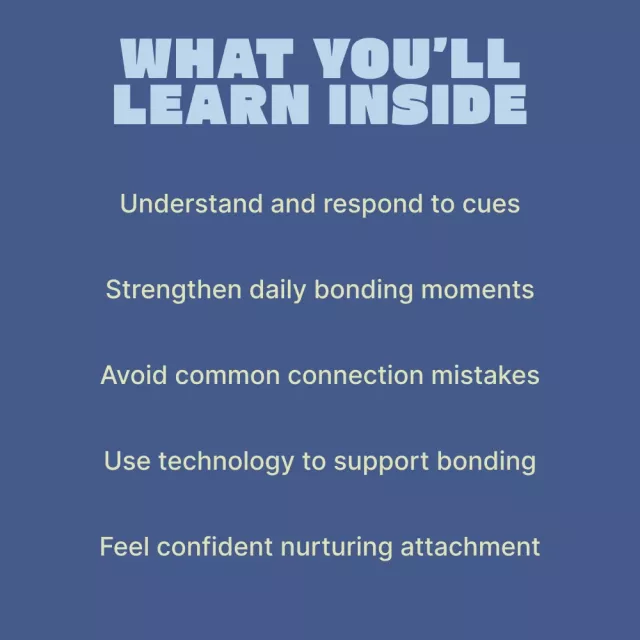 WHAT YOU'LL LEARN INSIDE

Understand and respond to cues

Strengthen daily bonding moments

Avoid common connection mistakes

Use technology to support bonding

Feel confident nurturing attachment